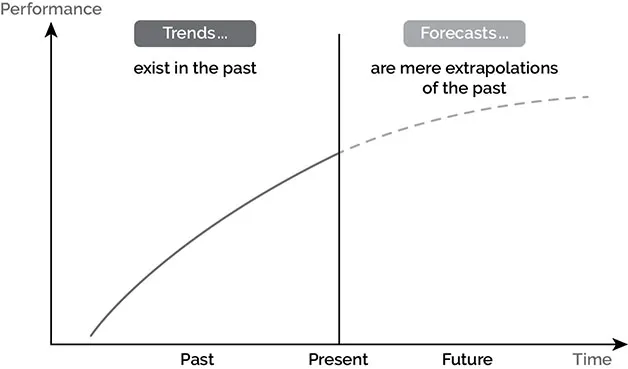 Performance

Trends...

exist in the past

Forecasts...

are mere extrapolations of the past

Past

Present

Future

Time